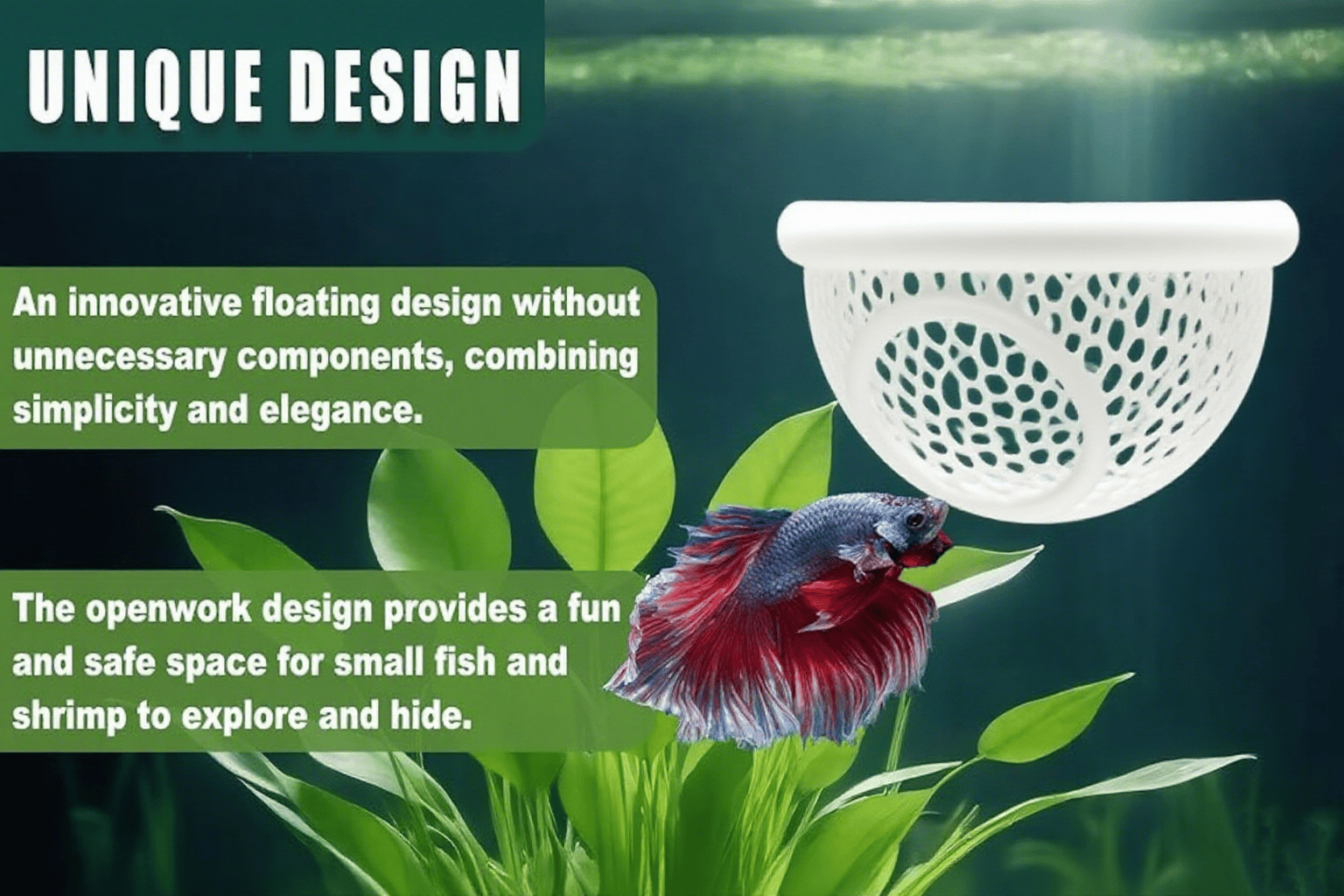 UNIQUE DESIGN

An innovative floating design without unnecessary components, combining simplicity and elegance.

The openwork design provides a fun and safe space for small fish and shrimp to explore and hide.